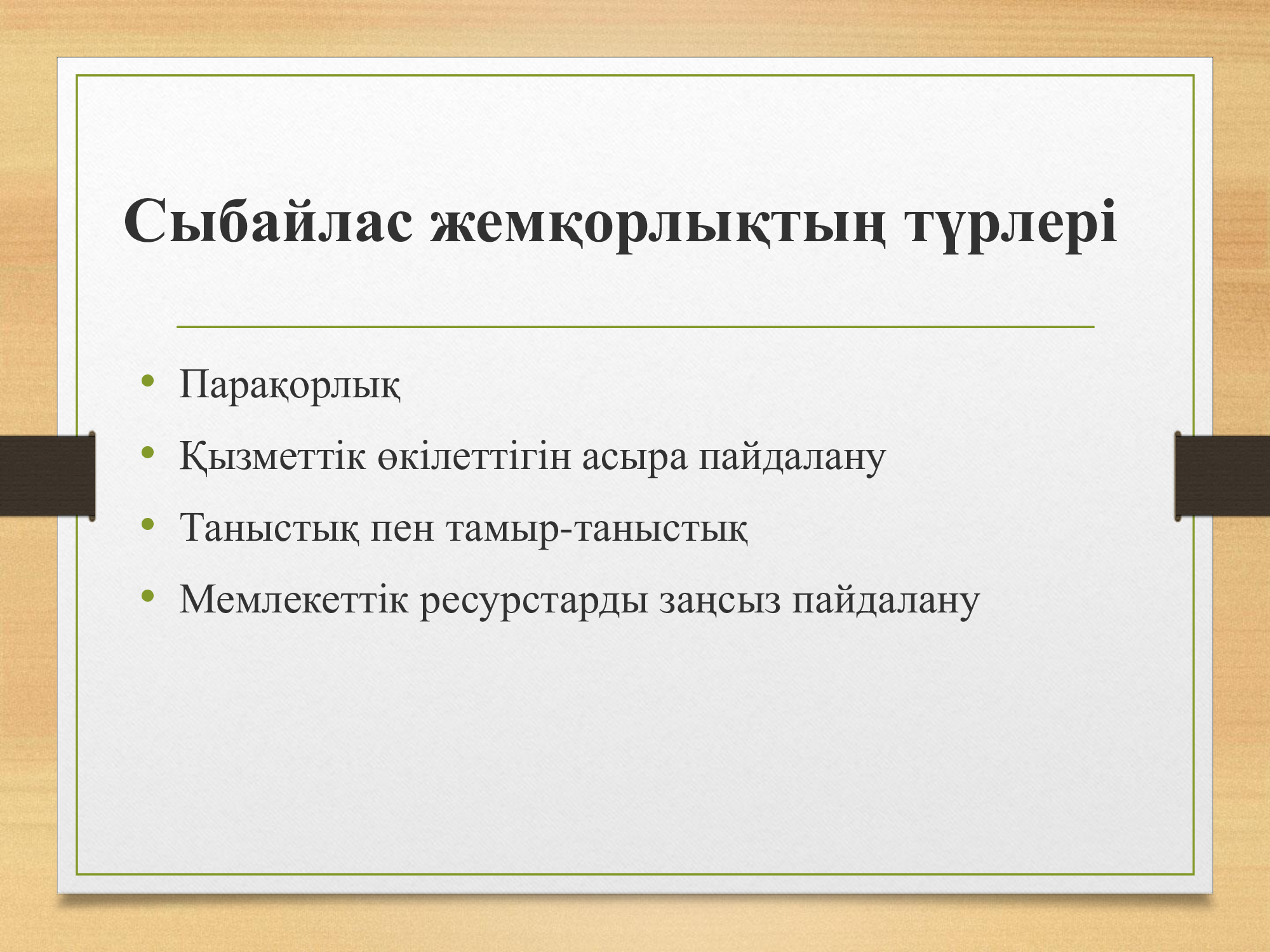 Сыбайлас жемқорлықтың түрлері

• Парақорлық
• Қызметтік өкілеттігін асыра пайдалану
• Таныстық пен тамыр-таныстық
• Мемлекеттік ресурстарды заңсыз пайдалану